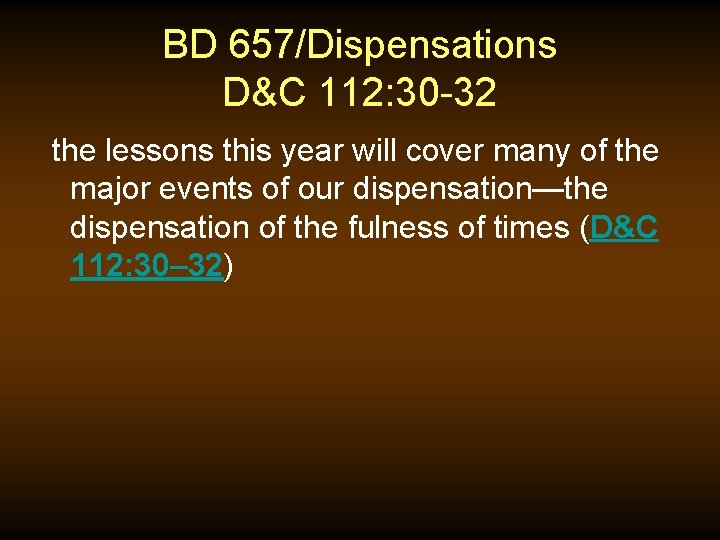 BD 657/Dispensations
D&C 112:30-32

the lessons this year will cover many of the major events of our dispensation—the dispensation of the fulness of times (D&C 112:30–32)